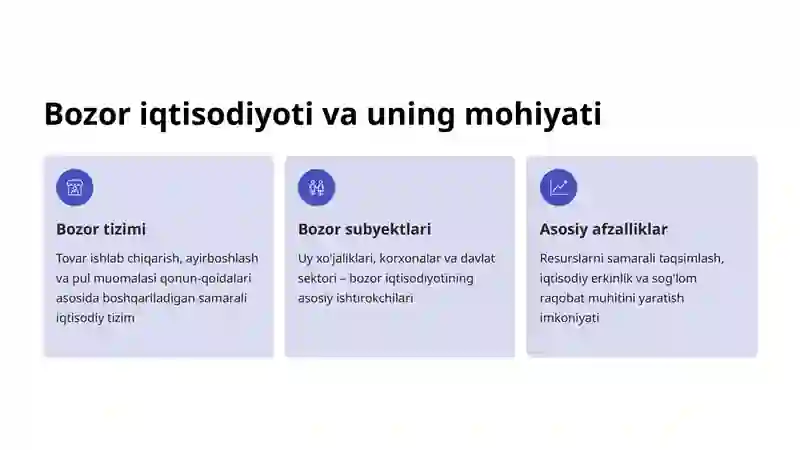 Bozor iqtisodiyoti va uning mohiyati

Bozor tizimi

Tovar ishlab chiqarish, ayirboshlash va pul muomalasi qonun-qoidalari asosida boshqariladigan samarali iqtisodiy tizim

Bozor subyektlari

Uy xo'jaliklari, korxonalar va davlat sektori – bozor iqtisodiyotining asosiy ishtirokchilari

Asosiy afzalliklar

Resurslarni samarali taqsimlash, iqtisodiy erkinlik va sog'lom raqobat muhitini yaratish imkoniyati